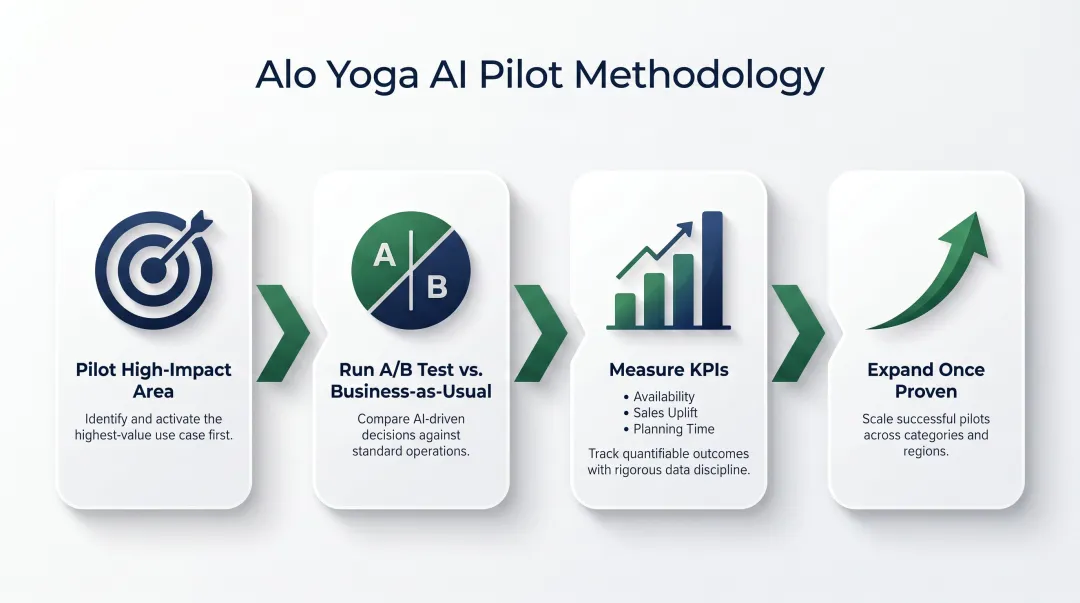 Alo Yoga AI Pilot Methodology

Pilot High-Impact Area

Identify and activate the highest-value use case first.

A

B

Run A/B Test vs. Business-as-Usual

Compare AI-driven decisions against standard operations.

Measure KPIs

• Availability
• Sales Uplift
• Planning Time

Track quantifiable outcomes with rigorous data discipline.

Expand Once Proven

Scale successful pilots across categories and regions.